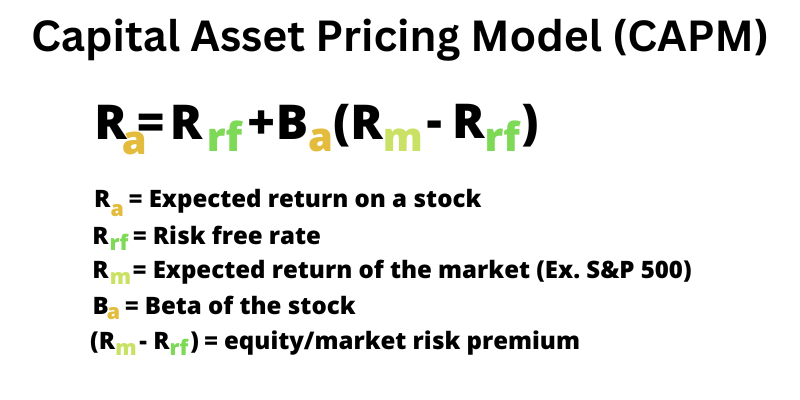 Capital Asset Pricing Model (CAPM)

$R_a = R_{rf} + B_a(R_m - R_{rf})$

$R_a$ = Expected return on a stock
$R_{rf}$ = Risk free rate
$R_m$ = Expected return of the market (Ex. S&P 500)
$B_a$ = Beta of the stock
$(R_m - R_{rf})$ = equity/market risk premium